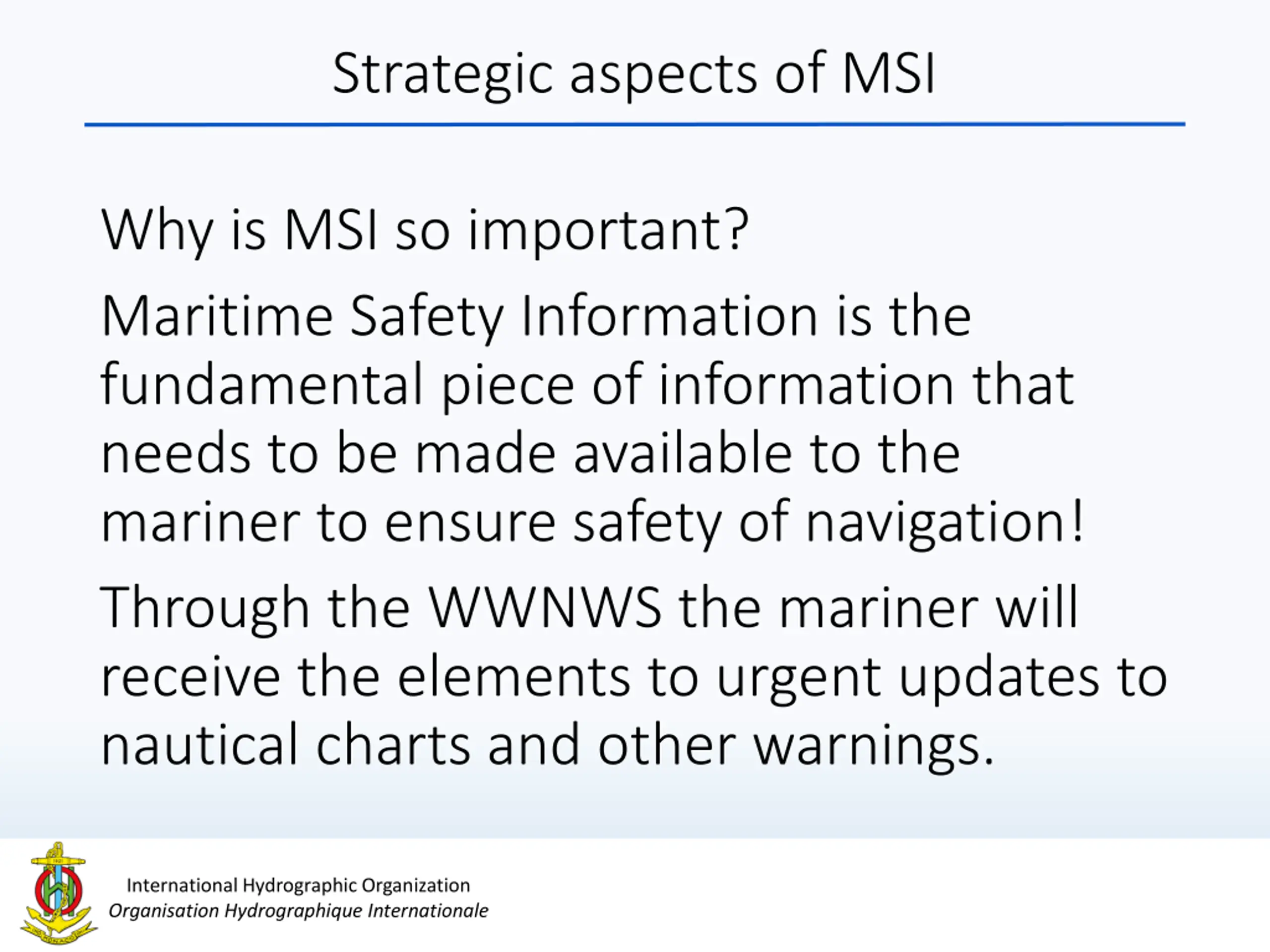 Strategic aspects of MSI

Why is MSI so important?

Maritime Safety Information is the fundamental piece of information that needs to be made available to the mariner to ensure safety of navigation!

Through the WWNWS the mariner will receive the elements to urgent updates to nautical charts and other warnings.

International Hydrographic Organization
Organisation Hydrographique Internationale